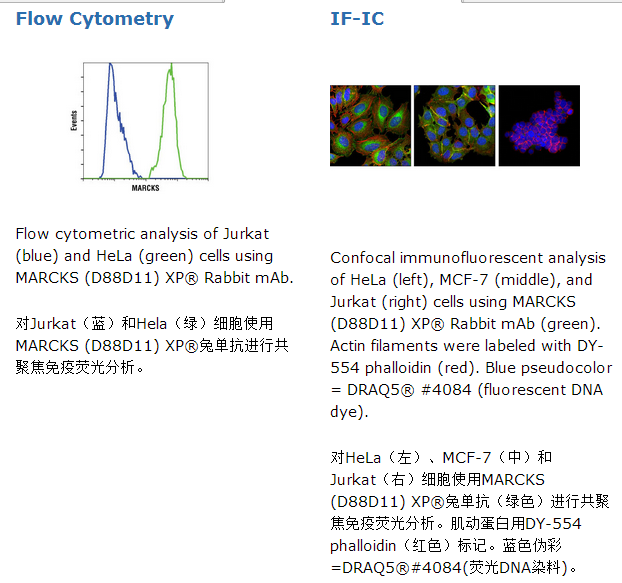 Flow Cytometry

Events

MARCKS

Flow cytometric analysis of Jurkat (blue) and HeLa (green) cells using MARCKS (D88D11) XP® Rabbit mAb.

对Jurkat（蓝）和Hela（绿）细胞使用MARCKS (D88D11) XP®兔单抗进行共聚焦免疫荧光分析。

IF-IC

Confocal immunofluorescent analysis of HeLa (left), MCF-7 (middle), and Jurkat (right) cells using MARCKS (D88D11) XP® Rabbit mAb (green). Actin filaments were labeled with DY-554 phalloidin (red). Blue pseudocolor = DRAQ5® #4084 (fluorescent DNA dye).

对HeLa（左）、MCF-7（中）和Jurkat（右）细胞使用MARCKS (D88D11) XP®兔单抗（绿色）进行共聚焦免疫荧光分析。肌动蛋白用DY-554 phalloidin（红色）标记。蓝色伪彩=DRAQ5®#4084(荧光DNA染料)。